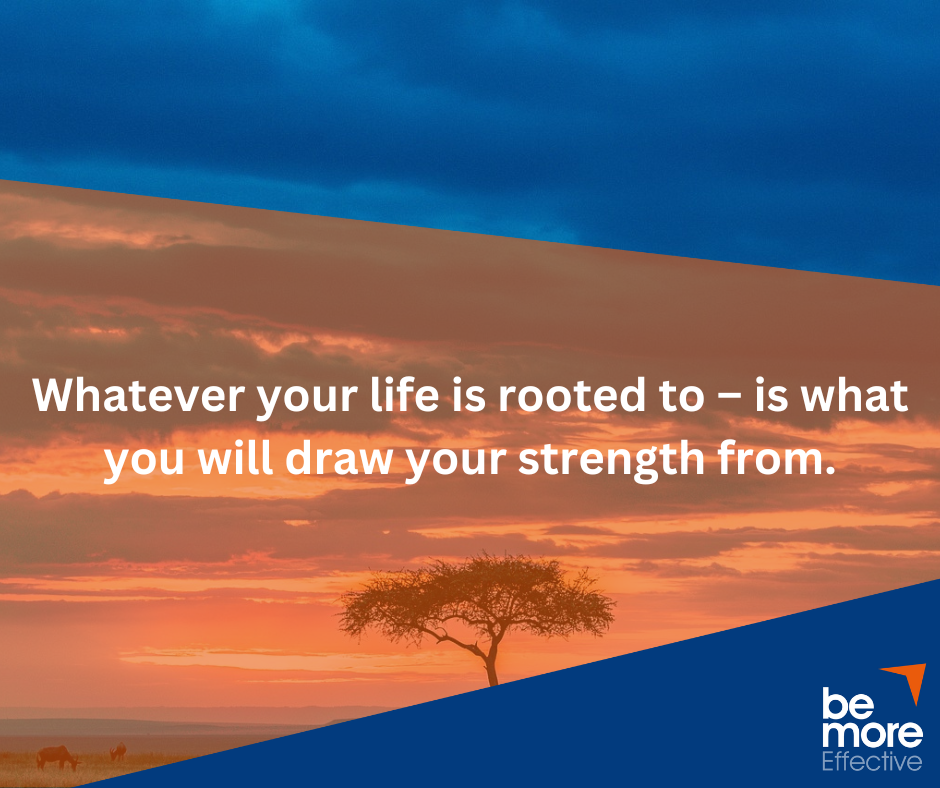 Whatever your life is rooted to – is what you will draw your strength from.

be
more
Effective